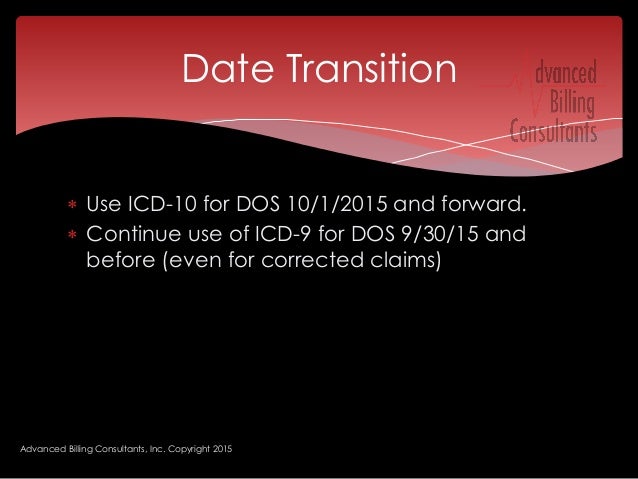 Date Transition

Advanced Billing Consultants

* Use ICD-10 for DOS 10/1/2015 and forward.
* Continue use of ICD-9 for DOS 9/30/15 and before (even for corrected claims)

Advanced Billing Consultants, Inc. Copyright 2015